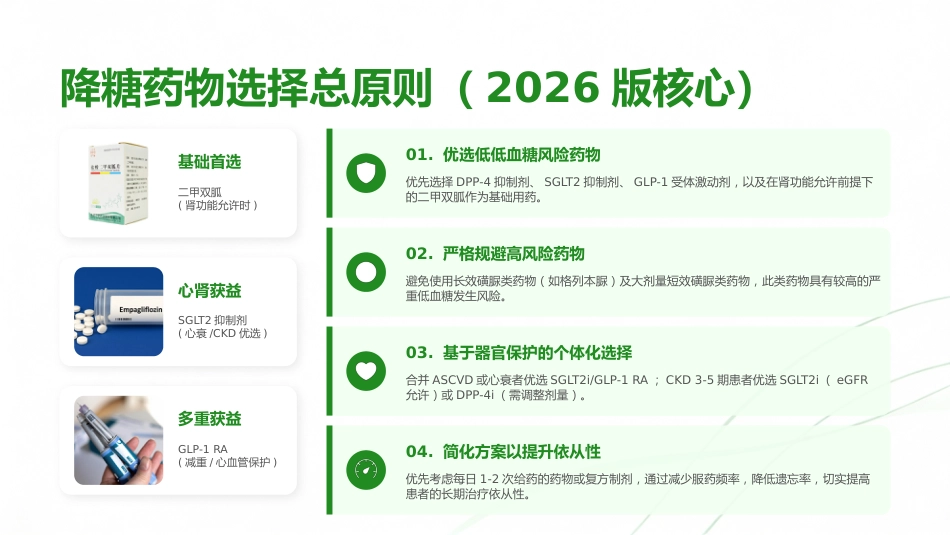 降糖药物选择总原则（2026 版核心）

基础首选
二甲双胍
（肾功能允许时）

Empagliflozin

心肾获益
SGLT2 抑制剂
（心衰 /CKD 优选）

多重获益
GLP-1 RA
（减重 / 心血管保护）

01. 优选低低血糖风险药物
优先选择 DPP-4 抑制剂、 SGLT2 抑制剂、 GLP-1 受体激动剂，以及在肾功能允许前提下的二甲双胍作为基础用药。

02. 严格规避高风险药物
避免使用长效磺脲类药物（如格列本脲）及大剂量短效磺脲类药物，此类药物具有较高的严重低血糖发生风险。

03. 基于器官保护的个体化选择
合并 ASCVD 或心衰者优选 SGLT2i/GLP-1 RA ； CKD 3-5 期患者优选 SGLT2i （ eGFR 允许）或 DPP-4i （需调整剂量）。

04. 简化方案以提升依从性
优先考虑每日 1-2 次给药的药物或复方制剂，通过减少服药频率，降低遗忘率，切实提高患者的长期治疗依从性。